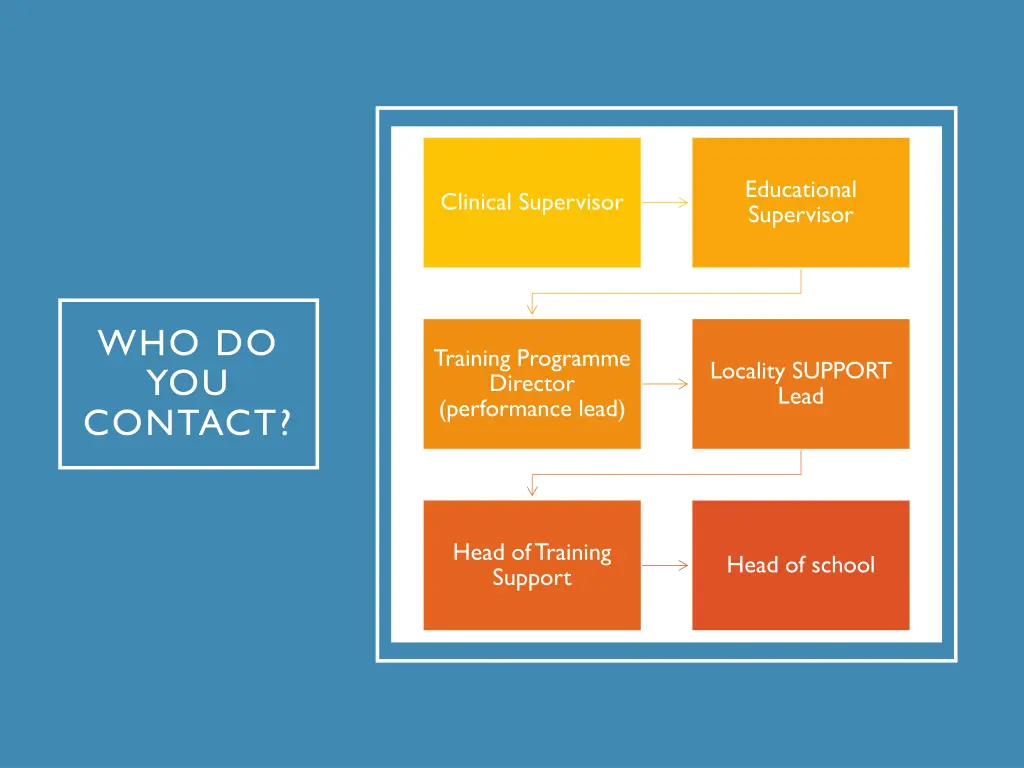 WHO DO YOU CONTACT?

Clinical Supervisor

Educational Supervisor

Training Programme Director (performance lead)

Locality SUPPORT Lead

Head of Training Support

Head of school